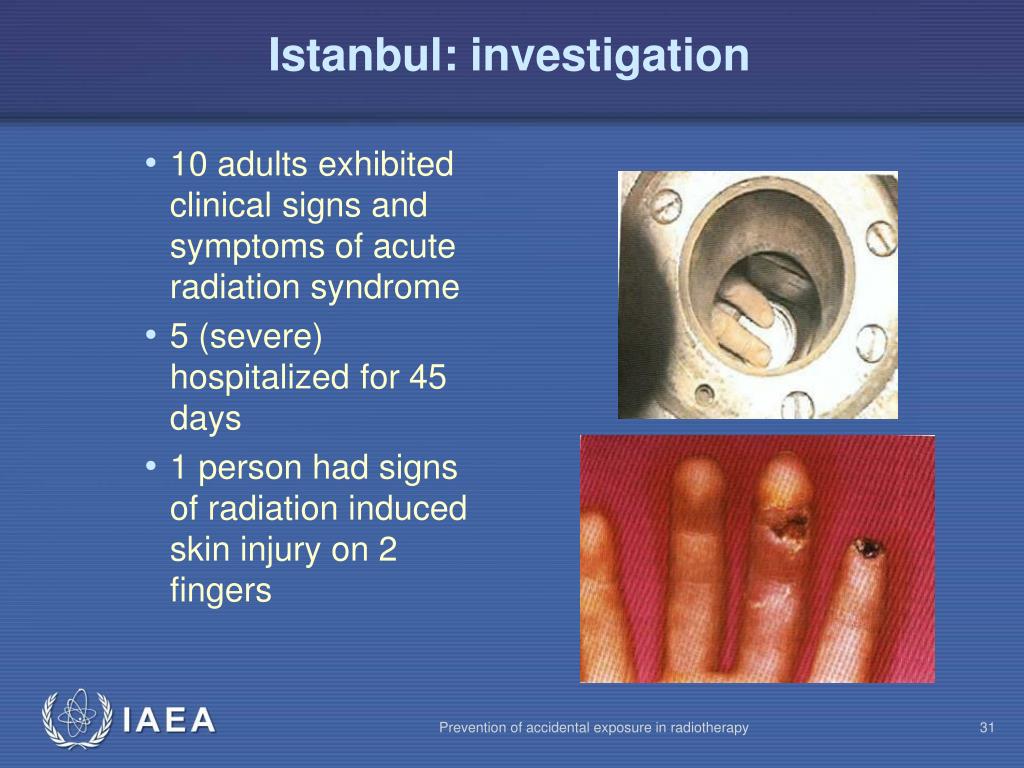 Istanbul: investigation

• 10 adults exhibited clinical signs and symptoms of acute radiation syndrome
• 5 (severe) hospitalized for 45 days
• 1 person had signs of radiation induced skin injury on 2 fingers

IAEA

Prevention of accidental exposure in radiotherapy

31